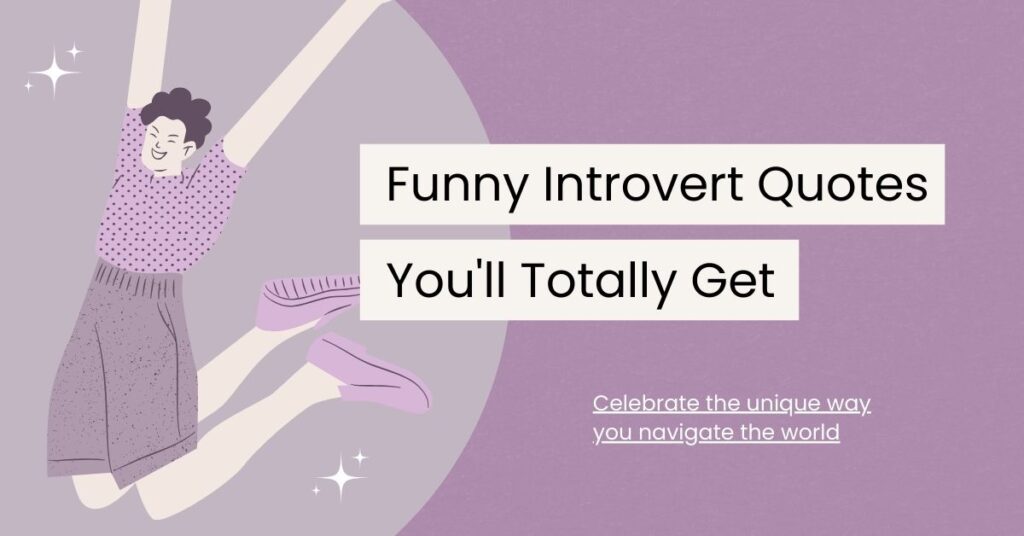 Funny Introvert Quotes
You'll Totally Get

Celebrate the unique way you navigate the world